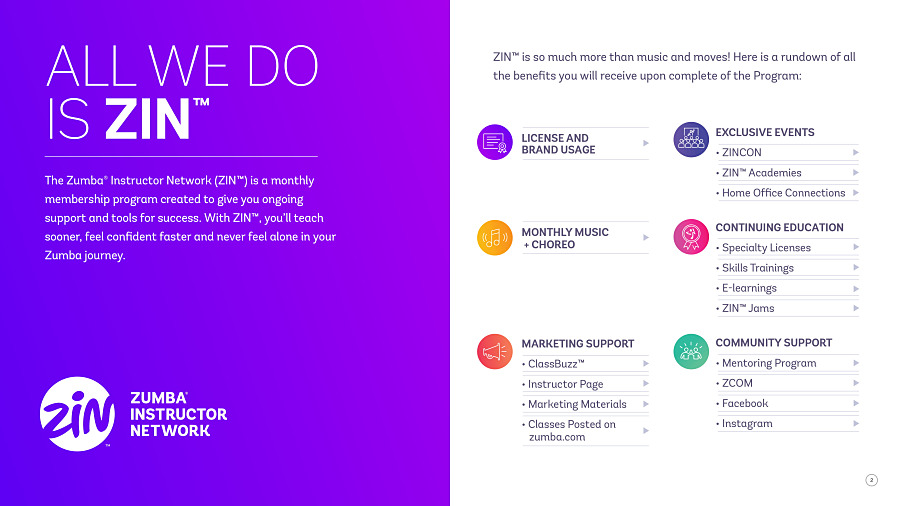 ALL WE DO IS ZIN™

The Zumba® Instructor Network (ZIN™) is a monthly membership program created to give you ongoing support and tools for success. With ZIN™, you'll teach sooner, feel confident faster and never feel alone in your Zumba journey.

ZIN™ ZUMBA® INSTRUCTOR NETWORK

ZIN™ is so much more than music and moves! Here is a rundown of all the benefits you will receive upon complete of the Program:

LICENSE AND BRAND USAGE

MONTHLY MUSIC + CHOREO

MARKETING SUPPORT
• ClassBuzz™
• Instructor Page
• Marketing Materials
• Classes Posted on zumba.com

EXCLUSIVE EVENTS
• ZINCON
• ZIN™ Academies
• Home Office Connections

CONTINUING EDUCATION
• Specialty Licenses
• Skills Trainings
• E-learnings
• ZIN™ Jams

COMMUNITY SUPPORT
• Mentoring Program
• ZCOM
• Facebook
• Instagram

2